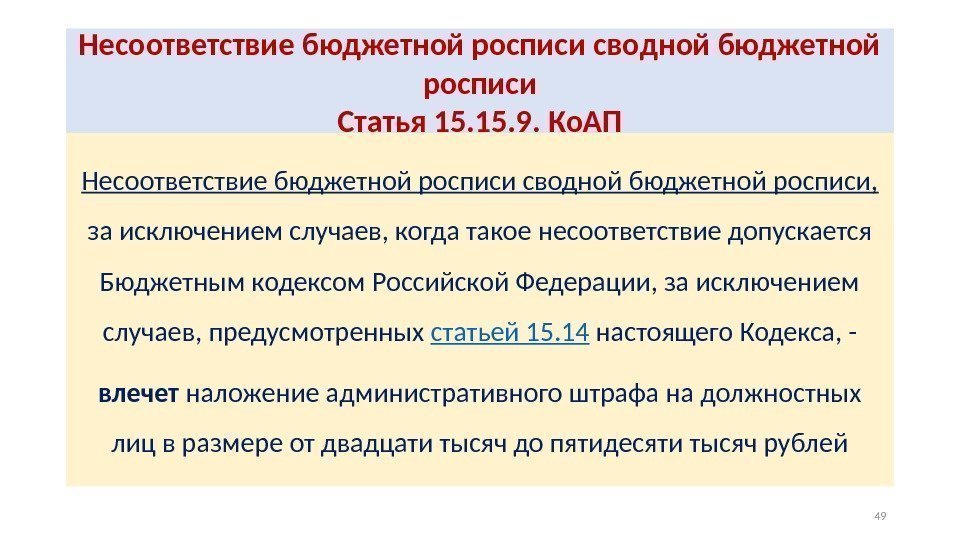 Несоответствие бюджетной росписи сводной бюджетной росписи
Статья 15.15.9. КоАП

Несоответствие бюджетной росписи сводной бюджетной росписи, за исключением случаев, когда такое несоответствие допускается Бюджетным кодексом Российской Федерации, за исключением случаев, предусмотренных статьей 15.14 настоящего Кодекса, -

влечет наложение административного штрафа на должностных лиц в размере от двадцати тысяч до пятидесяти тысяч рублей

49